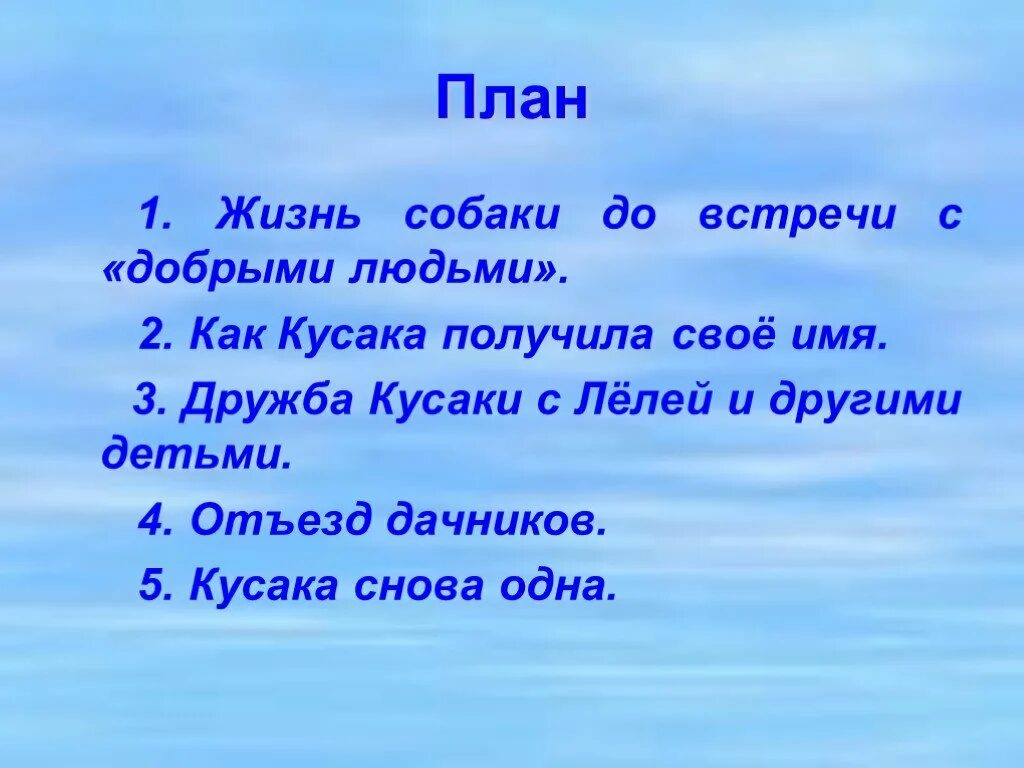 План

1. Жизнь собаки до встречи с «добрыми людьми».

2. Как Кусака получила своё имя.

3. Дружба Кусаки с Лёлей и другими детьми.

4. Отъезд дачников.

5. Кусака снова одна.